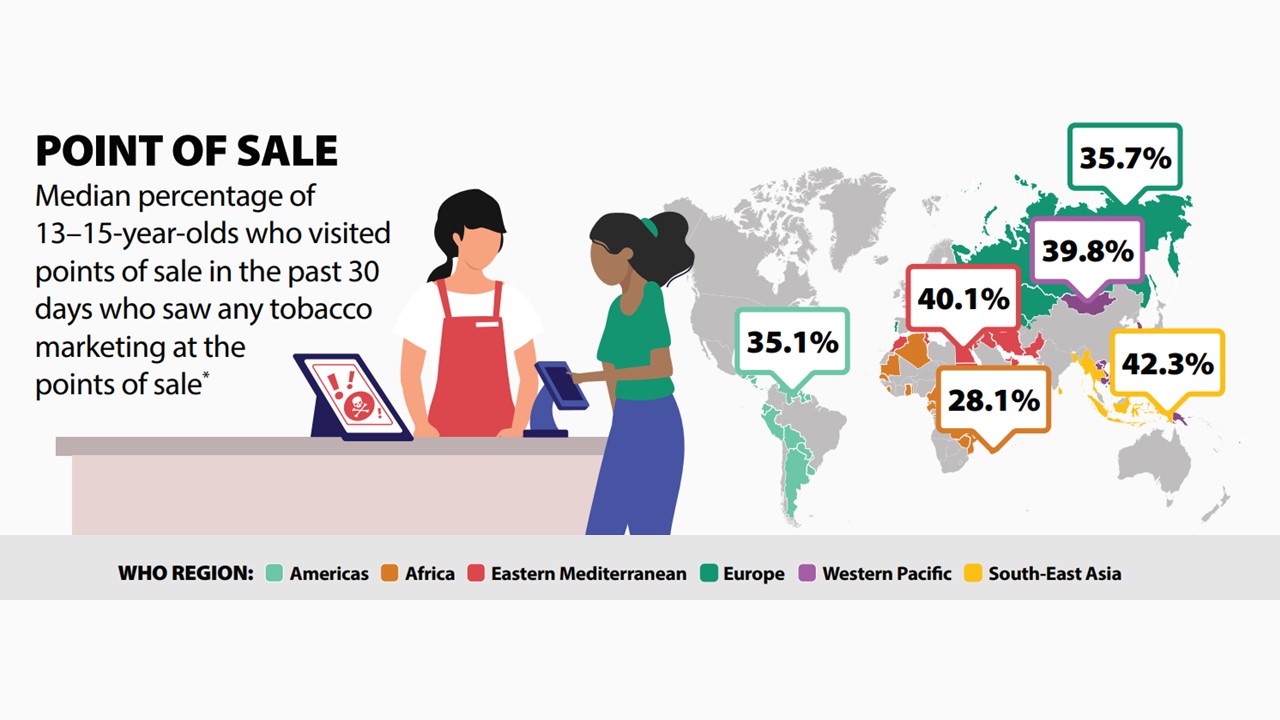 POINT OF SALE

Median percentage of 13–15-year-olds who visited points of sale in the past 30 days who saw any tobacco marketing at the points of sale*

35.7%

39.8%

40.1%

35.1%

42.3%

28.1%

WHO REGION: Americas Africa Eastern Mediterranean Europe Western Pacific South-East Asia